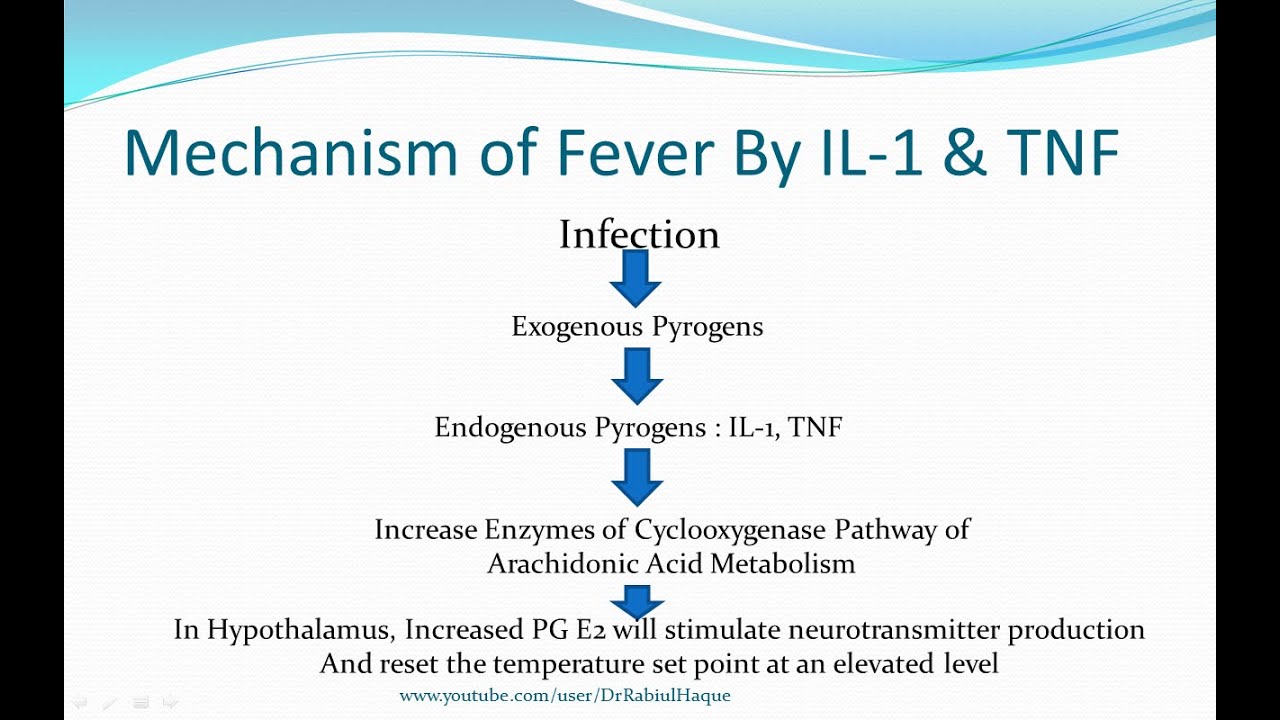 Mechanism of Fever By IL-1 & TNF

Infection

Exogenous Pyrogens

Endogenous Pyrogens : IL-1, TNF

Increase Enzymes of Cyclooxygenase Pathway of Arachidonic Acid Metabolism

In Hypothalamus, Increased PG E2 will stimulate neurotransmitter production And reset the temperature set point at an elevated level

www.youtube.com/user/DrRabiulHaque